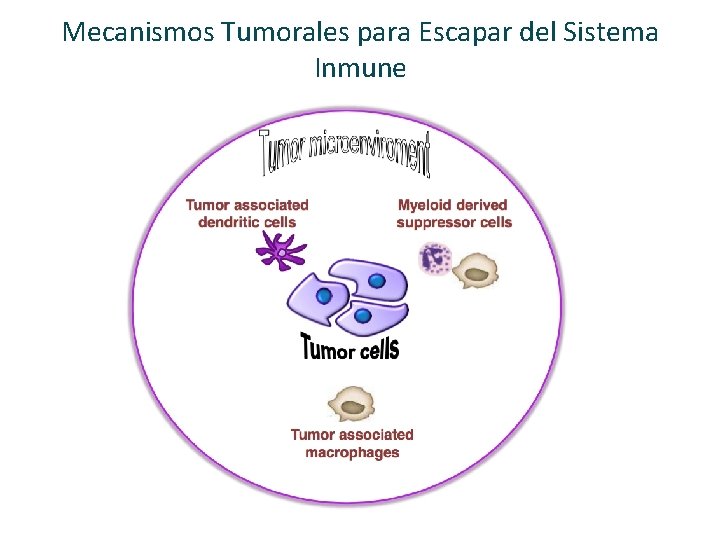 Mecanismos Tumorales para Escapar del Sistema Inmune

Tumor microenviroment

Tumor associated dendritic cells

Myeloid derived suppressor cells

Tumor cells

Tumor associated macrophages